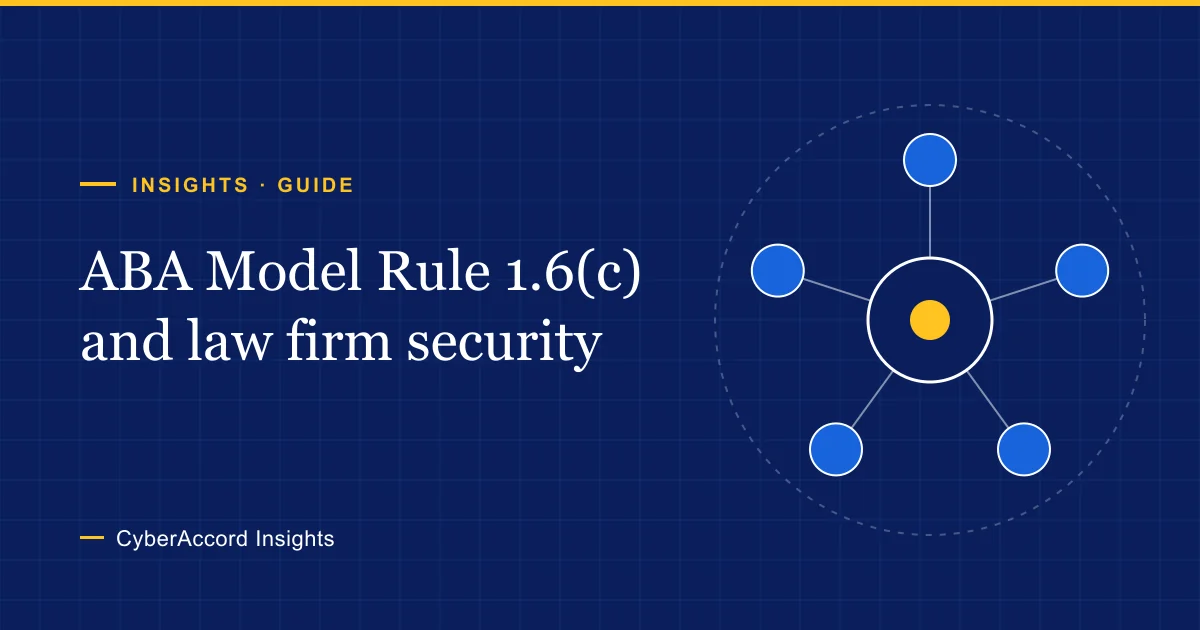 — INSIGHTS · GUIDE

ABA Model Rule 1.6(c) and law firm security

— CyberAccord Insights